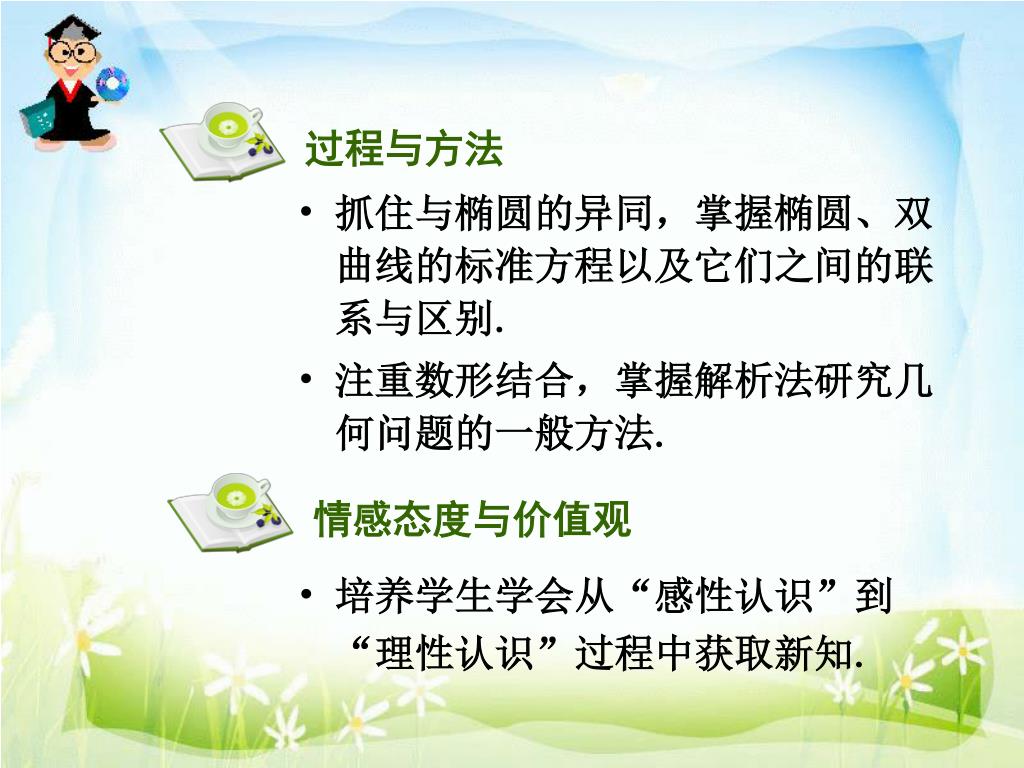 过程与方法

• 抓住与椭圆的异同，掌握椭圆、双曲线的标准方程以及它们之间的联系与区别.

• 注重数形结合，掌握解析法研究几何问题的一般方法.

情感态度与价值观

• 培养学生学会从“感性认识”到“理性认识”过程中获取新知.